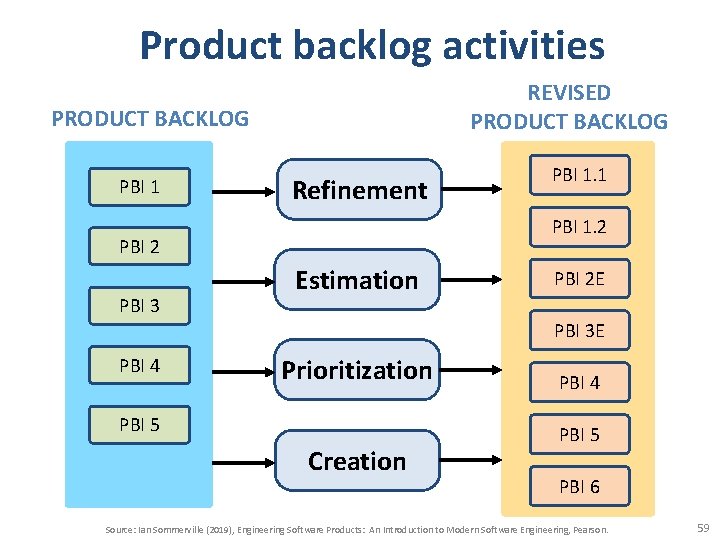 Product backlog activities

PRODUCT BACKLOG

PBI 1

PBI 2

PBI 3

PBI 4

PBI 5

Refinement

Estimation

Prioritization

Creation

REVISED PRODUCT BACKLOG

PBI 1.1

PBI 1.2

PBI 2E

PBI 3E

PBI 4

PBI 5

PBI 6

Source: Ian Sommerville (2019), Engineering Software Products: An Introduction to Modern Software Engineering, Pearson.

59